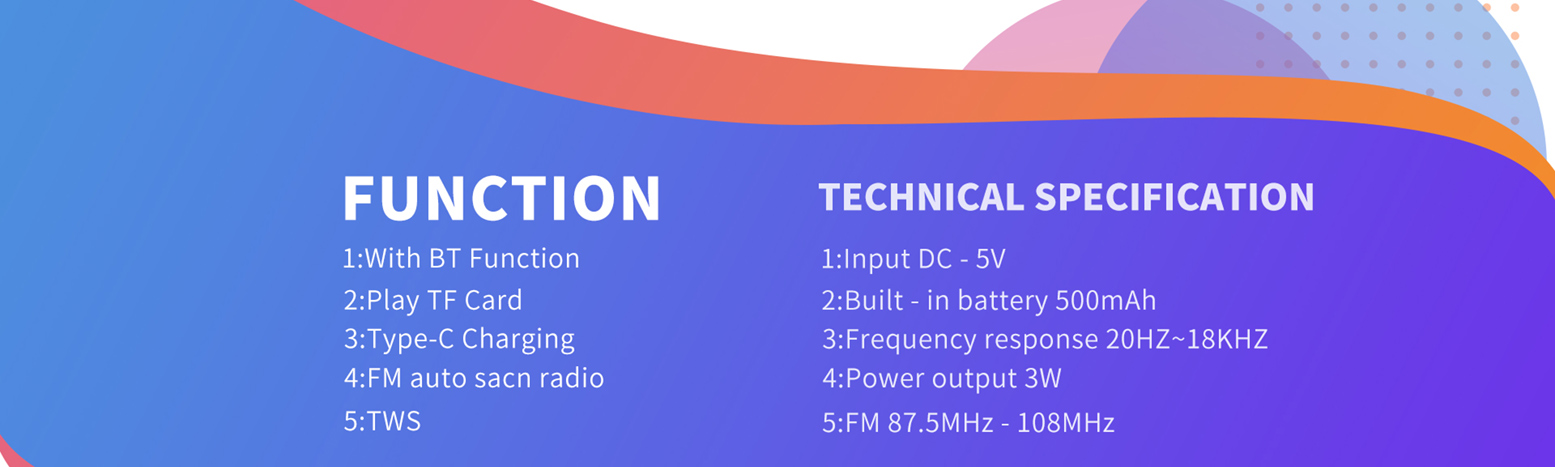 FUNCTION

1:With BT Function
2:Play TF Card
3:Type-C Charging
4:FM auto sacn radio
5:TWS

TECHNICAL SPECIFICATION

1:Input DC - 5V
2:Built - in battery 500mAh
3:Frequency response 20HZ~18KHZ
4:Power output 3W
5:FM 87.5MHz - 108MHz